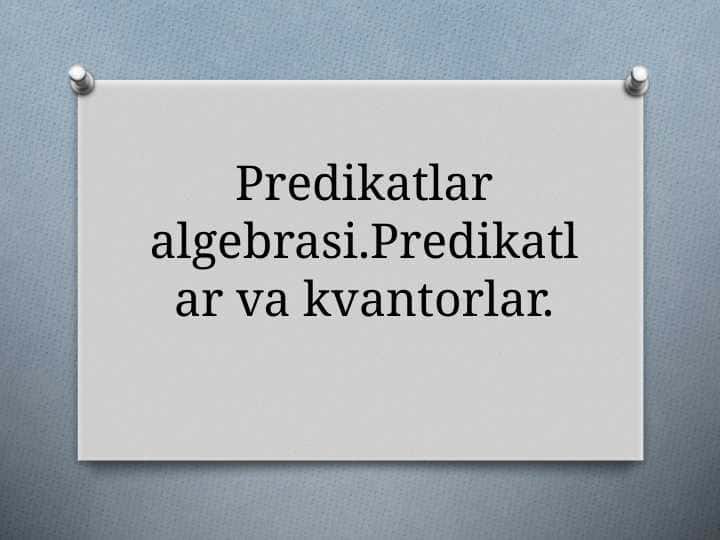 Predikatlar algebrasi.Predikatlar va kvantorlar.